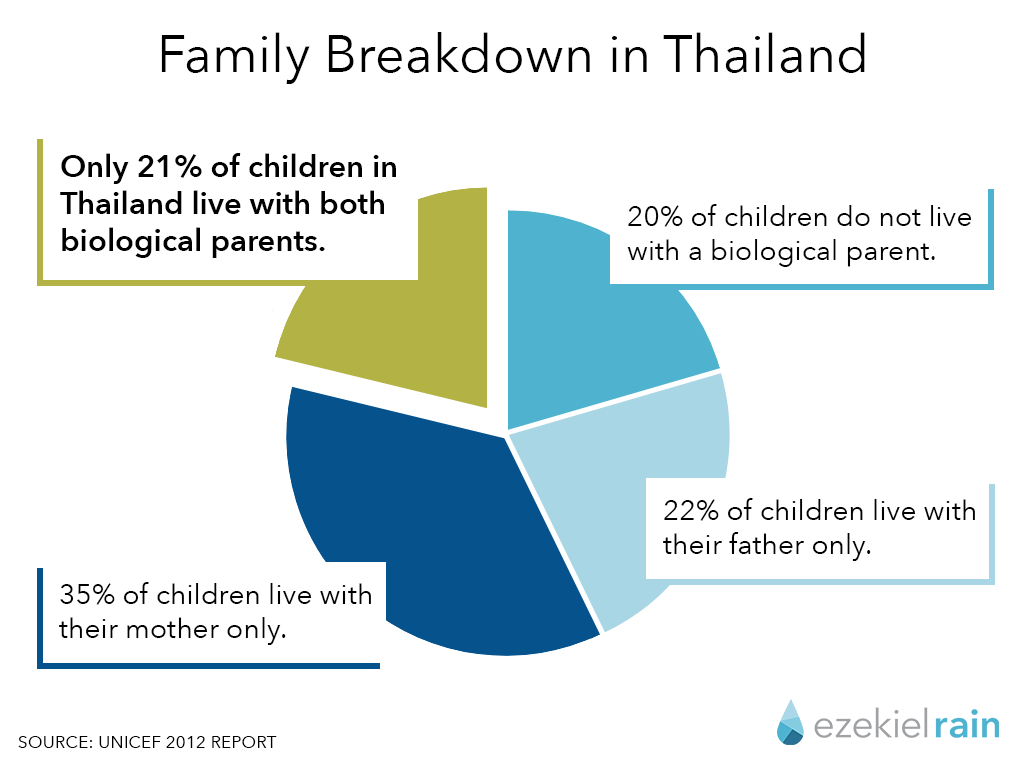 Family Breakdown in Thailand

Only 21% of children in Thailand live with both biological parents.

20% of children do not live with a biological parent.

22% of children live with their father only.

35% of children live with their mother only.

SOURCE: UNICEF 2012 REPORT

ezekielrain